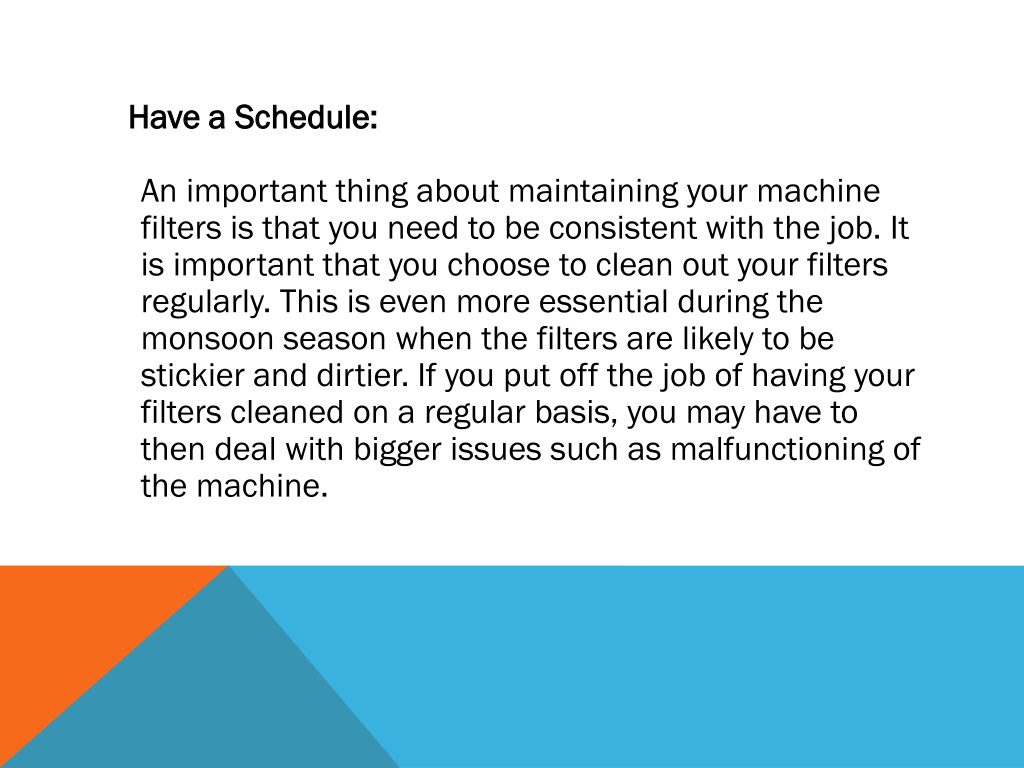 Have a Schedule:

An important thing about maintaining your machine filters is that you need to be consistent with the job. It is important that you choose to clean out your filters regularly. This is even more essential during the monsoon season when the filters are likely to be stickier and dirtier. If you put off the job of having your filters cleaned on a regular basis, you may have to then deal with bigger issues such as malfunctioning of the machine.